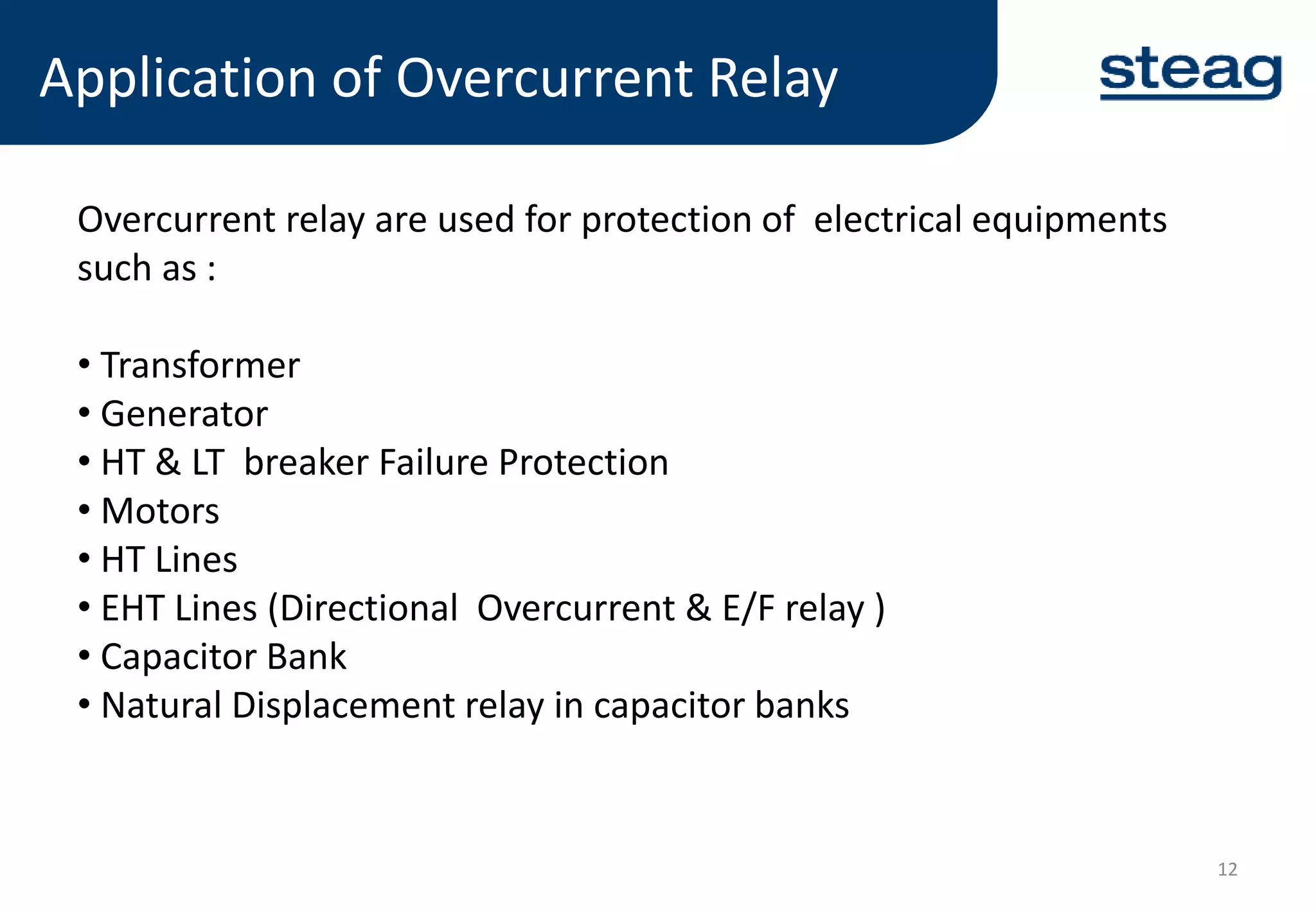 Application of Overcurrent Relay

steag

Overcurrent relay are used for protection of electrical equipments such as :

• Transformer
• Generator
• HT & LT breaker Failure Protection
• Motors
• HT Lines
• EHT Lines (Directional Overcurrent & E/F relay )
• Capacitor Bank
• Natural Displacement relay in capacitor banks

12